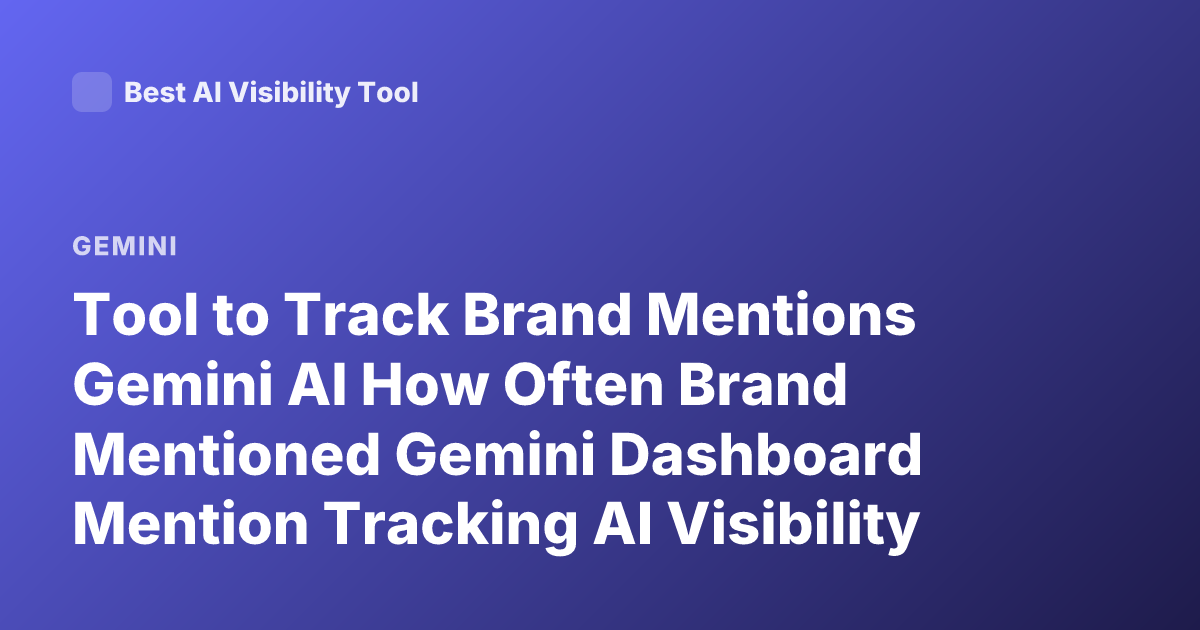 Best AI Visibility Tool

GEMINI

Tool to Track Brand Mentions Gemini AI How Often Brand Mentioned Gemini Dashboard Mention Tracking AI Visibility